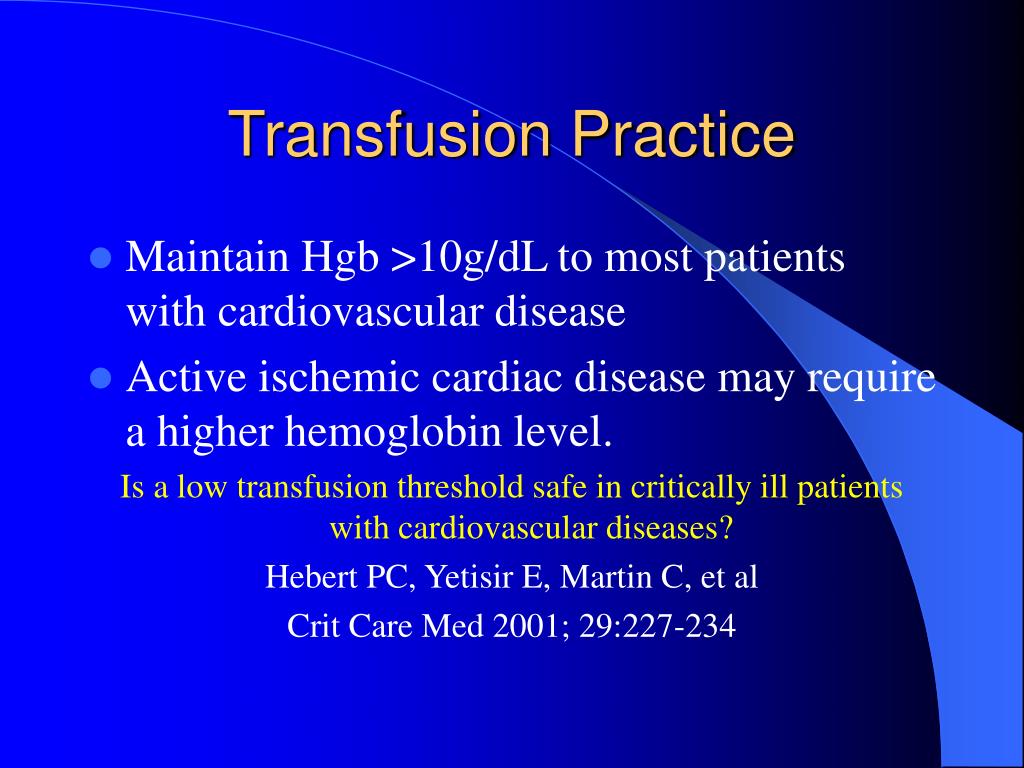 Transfusion Practice

- Maintain Hgb >10g/dL to most patients with cardiovascular disease
- Active ischemic cardiac disease may require a higher hemoglobin level.

Is a low transfusion threshold safe in critically ill patients with cardiovascular diseases?

Hebert PC, Yetisir E, Martin C, et al

Crit Care Med 2001; 29:227-234